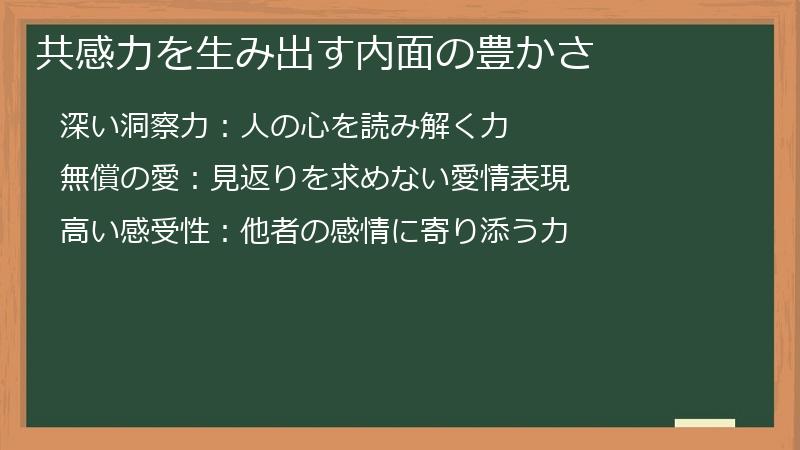 共感力を生み出す内面の豊かさ

深い洞察力：人の心を読み解く力

無償の愛：見返りを求めない愛情表現

高い感受性：他者の感情に寄り添う力